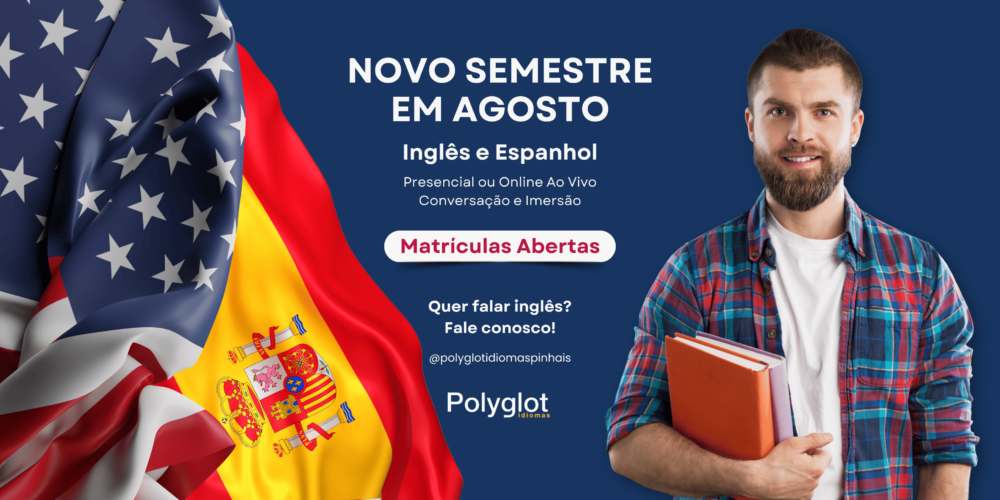 NOVO SEMESTRE EM AGOSTO

Inglês e Espanhol

Presencial ou Online Ao Vivo
Conversação e Imersão

Matrículas Abertas

Quer falar inglês?
Fale conosco!

@polyglotidiomaspinhais

Polyglot
idiomas